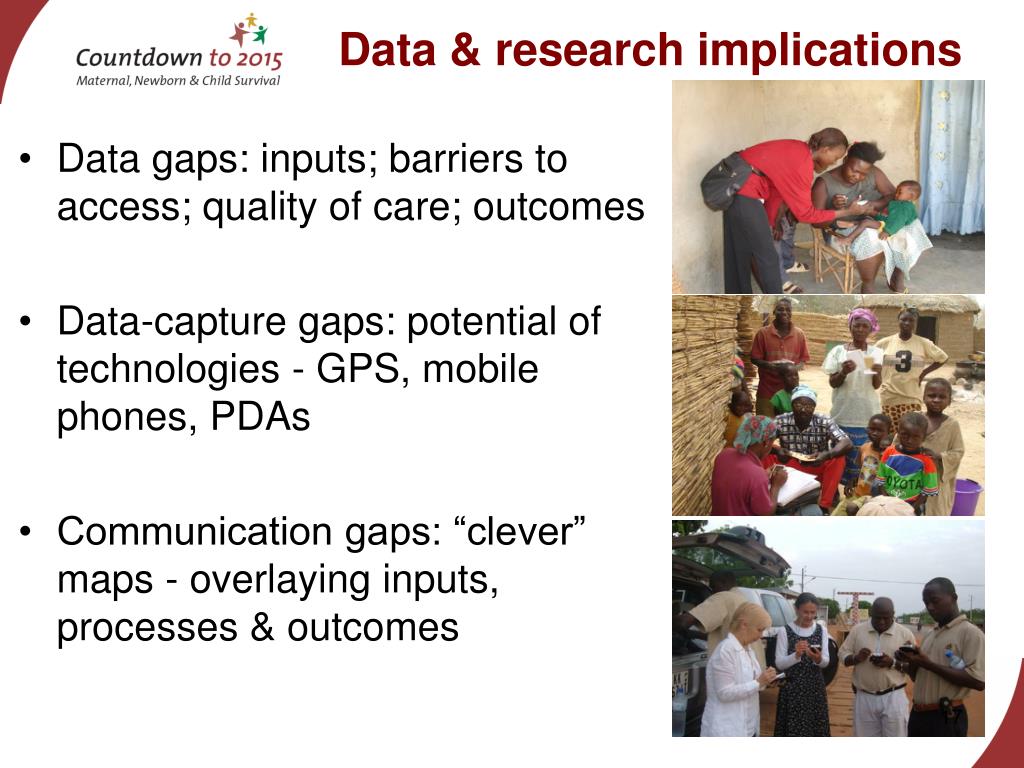 Countdown to 2015
Maternal, Newborn & Child Survival

Data & research implications

• Data gaps: inputs; barriers to access; quality of care; outcomes

• Data-capture gaps: potential of technologies - GPS, mobile phones, PDAs

• Communication gaps: “clever” maps - overlaying inputs, processes & outcomes

3

TOYOTA